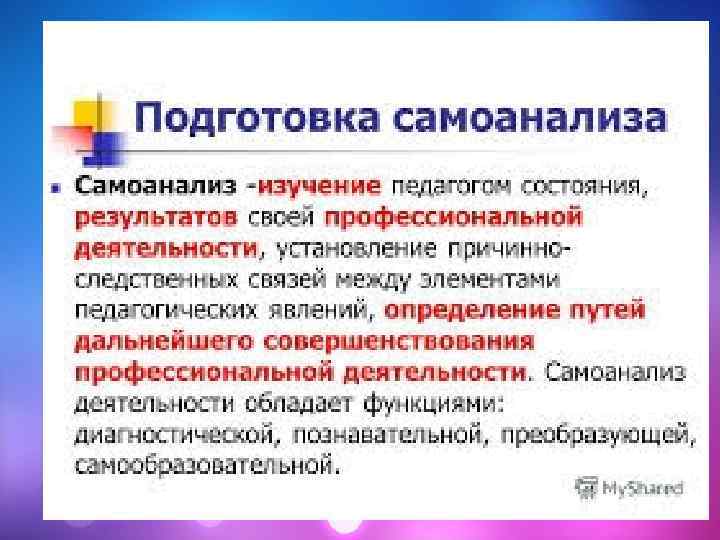 Подготовка самоанализа

Самоанализ -изучение педагогом состояния, результатов своей профессиональной деятельности, установление причинно-следственных связей между элементами педагогических явлений, определение путей дальнейшего совершенствования профессиональной деятельности. Самоанализ деятельности обладает функциями: диагностической, познавательной, преобразующей, самообразовательной.

MyShared